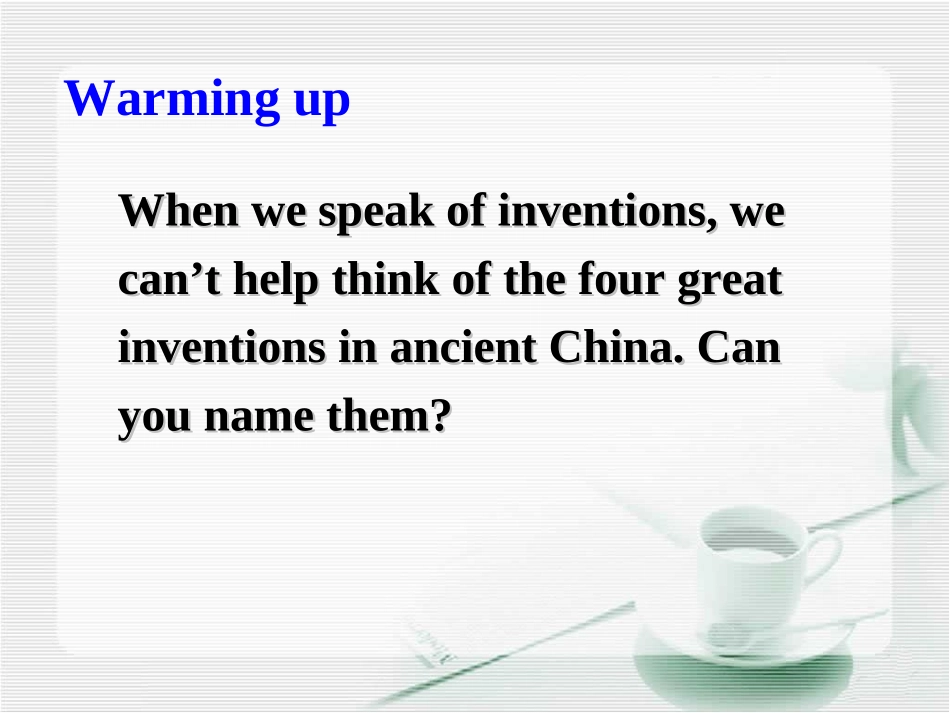 Warming up

When we speak of inventions, we can’t help think of the four great inventions in ancient China. Can you name them?